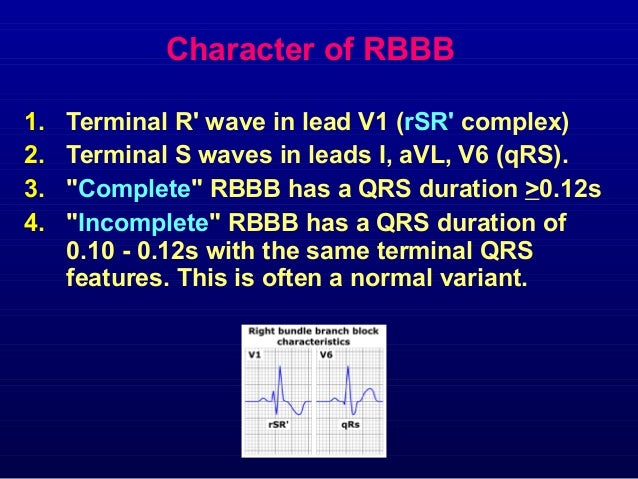 Character of RBBB

1. Terminal R' wave in lead V1 (rSR' complex)
2. Terminal S waves in leads I, aVL, V6 (qRS).
3. "Complete" RBBB has a QRS duration $\geq$0.12s
4. "Incomplete" RBBB has a QRS duration of 0.10 - 0.12s with the same terminal QRS features. This is often a normal variant.

Right bundle branch block characteristics

V1

V6

rSR'

qRs